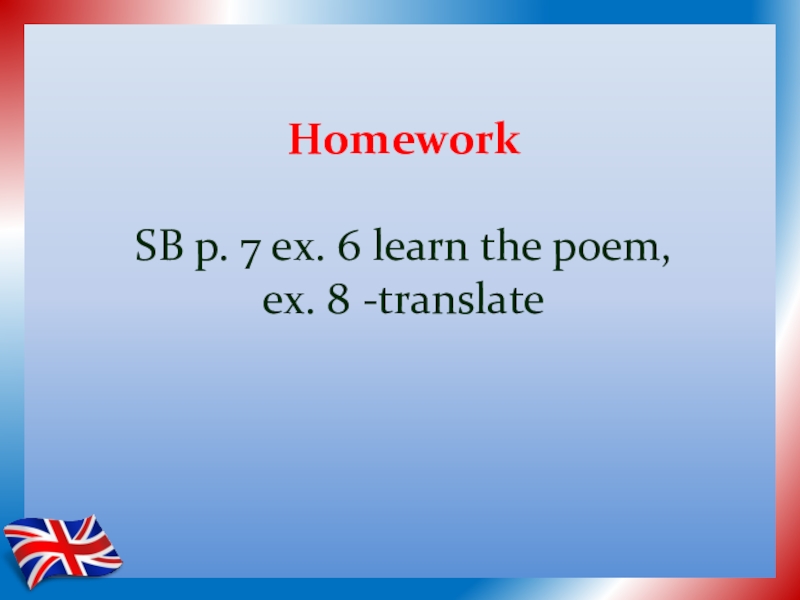 Homework

SB p. 7 ex. 6 learn the poem, ex. 8 -translate